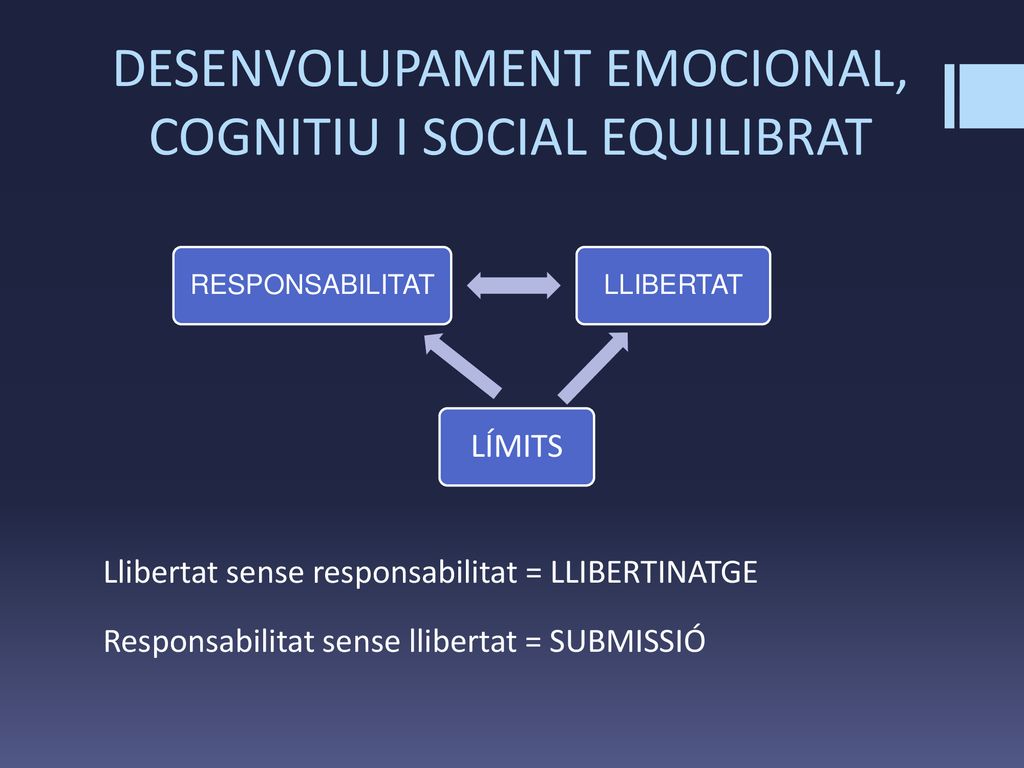 DESENVOLUPAMENT EMOCIONAL, COGNITIU I SOCIAL EQUILIBRAT

RESPONSABILITAT

LLIBERTAT

LÍMITS

Llibertat sense responsabilitat = LLIBERTINATGE

Responsabilitat sense llibertat = SUBMISSIÓ